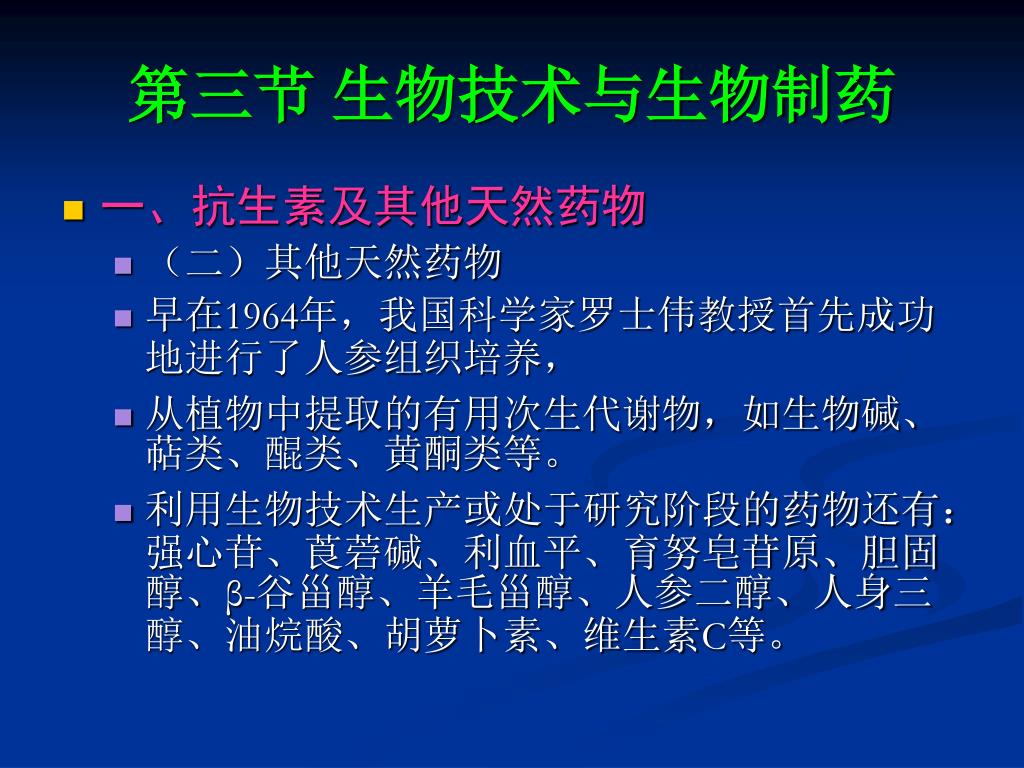 第三节 生物技术与生物制药

一、抗生素及其他天然药物

（二）其他天然药物

早在1964年，我国科学家罗士伟教授首先成功地进行了人参组织培养，

从植物中提取的有用次生代谢物，如生物碱、萜类、醌类、黄酮类等。

利用生物技术生产或处于研究阶段的药物还有：强心苷、莨菪碱、利血平、育努皂苷原、胆固醇、β-谷甾醇、羊毛甾醇、人参二醇、人身三醇、油烷酸、胡萝卜素、维生素C等。